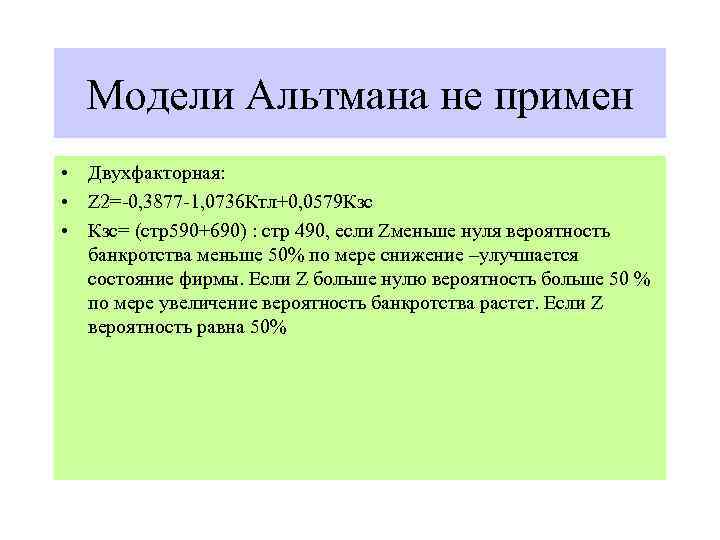 Модели Альтмана не примен

• Двухфакторная:
• Z2=-0,3877-1,0736Ктл+0,0579Кзс
• Кзс= (стр590+690) : стр 490, если Zменьше нуля вероятность банкротства меньше 50% по мере снижение –улучшается состояние фирмы. Если Z больше нулю вероятность больше 50 % по мере увеличение вероятность банкротства растет. Если Z вероятность равна 50%